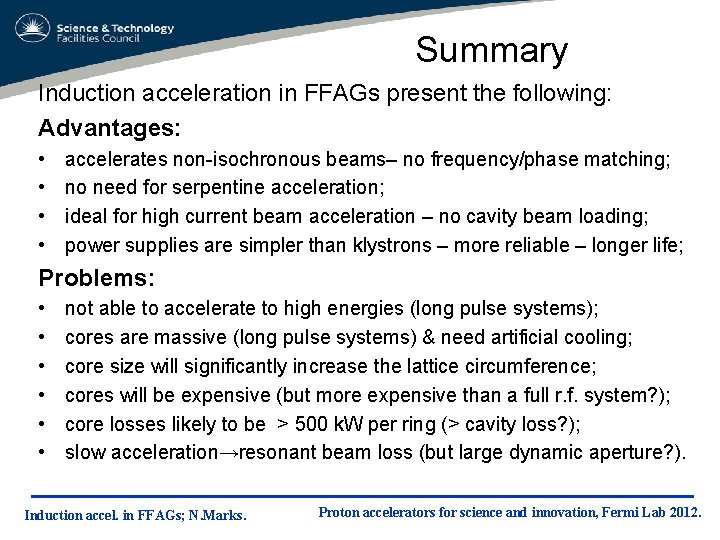 Science & Technology
Facilities Council

Summary

Induction acceleration in FFAGs present the following:

Advantages:

• accelerates non-isochronous beams– no frequency/phase matching;
• no need for serpentine acceleration;
• ideal for high current beam acceleration – no cavity beam loading;
• power supplies are simpler than klystrons – more reliable – longer life;

Problems:

• not able to accelerate to high energies (long pulse systems);
• cores are massive (long pulse systems) & need artificial cooling;
• core size will significantly increase the lattice circumference;
• cores will be expensive (but more expensive than a full r.f. system?);
• core losses likely to be > 500 kW per ring (> cavity loss?);
• slow acceleration→resonant beam loss (but large dynamic aperture?).

Induction accel. in FFAGs; N.Marks.

Proton accelerators for science and innovation, Fermi Lab 2012.